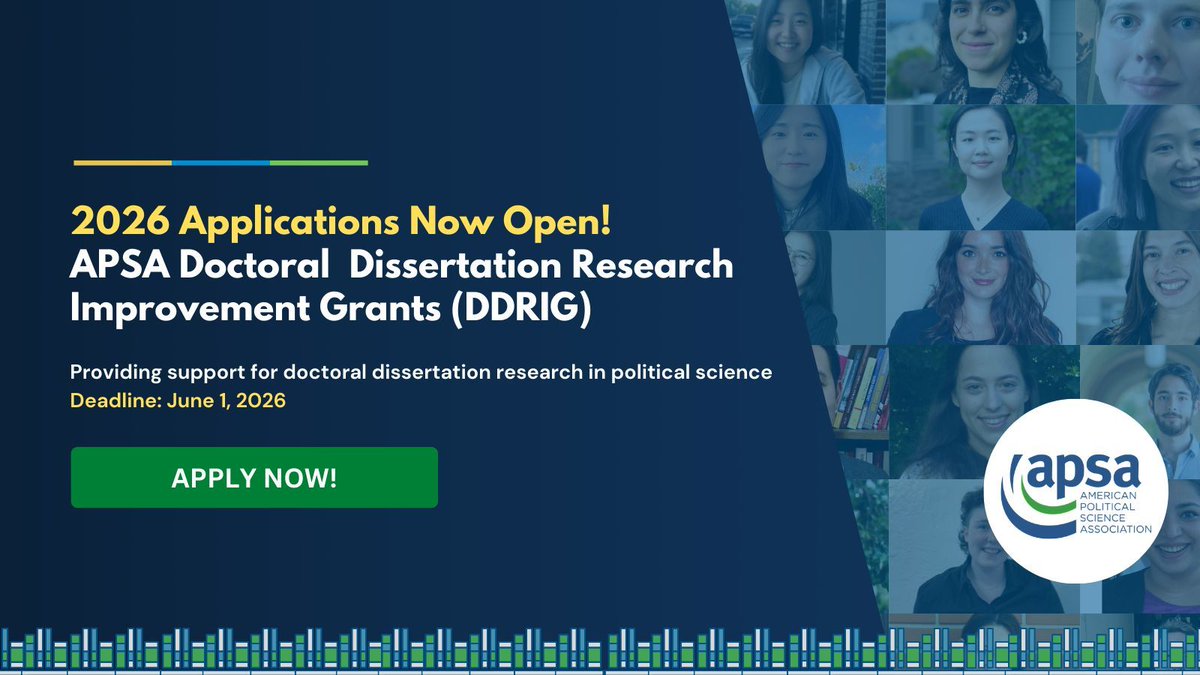 2026 Applications Now Open!
APSA Doctoral Dissertation Research Improvement Grants (DDRIG)

Providing support for doctoral dissertation research in political science
Deadline: June 1, 2026

APPLY NOW!

apsa
AMERICAN POLITICAL SCIENCE ASSOCIATION